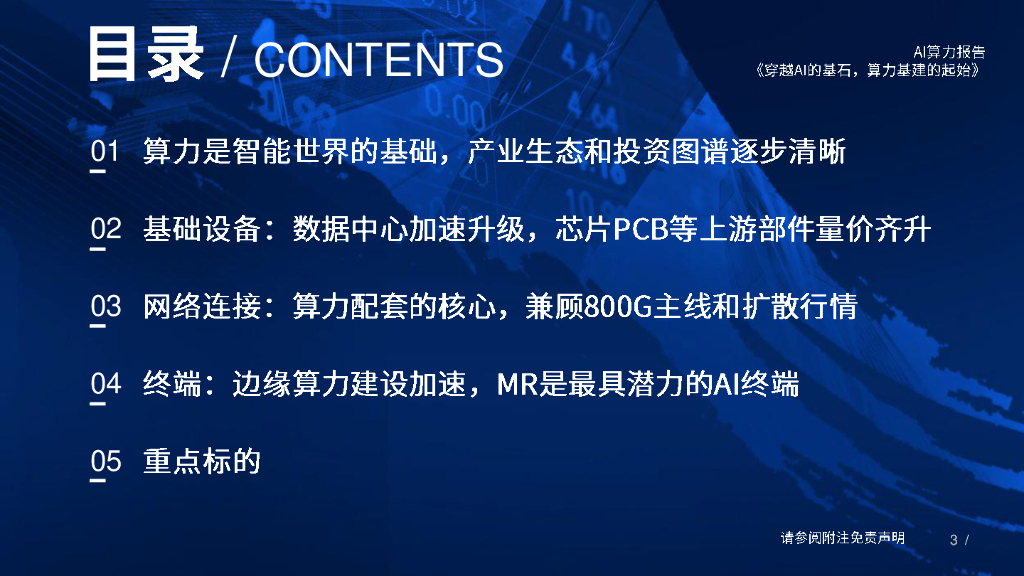 目录 / CONTENTS

AI算力报告
《穿越AI的基石，算力基建的起始》

01 算力是智能世界的基础，产业生态和投资图谱逐步清晰

02 基础设备：数据中心加速升级，芯片PCB等上游部件量价齐升

03 网络连接：算力配套的核心，兼顾800G主线和扩散行情

04 终端：边缘算力建设加速，MR是最具潜力的AI终端

05 重点标的

请参阅附注免责声明

3 /